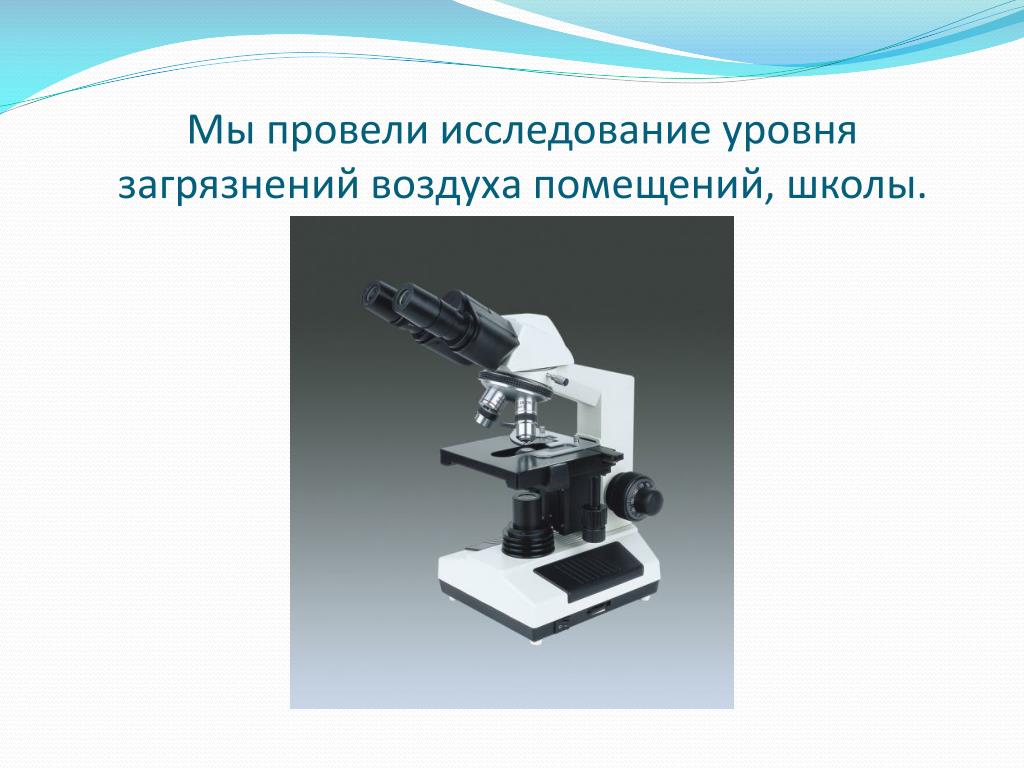 Мы провели исследование уровня загрязнений воздуха помещений, школы.